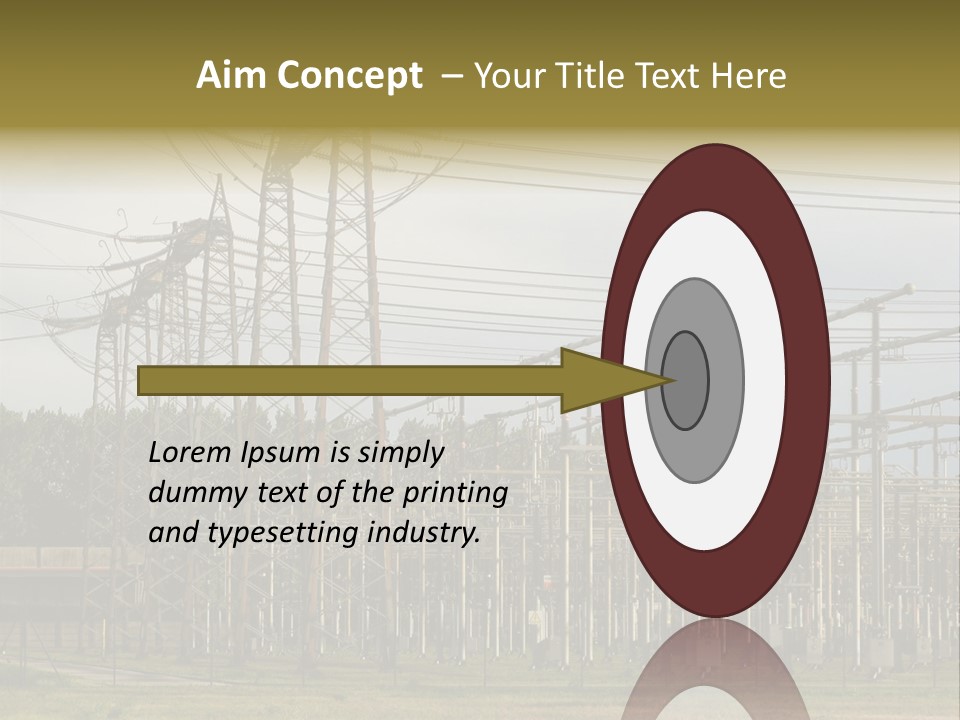 Aim Concept – Your Title Text Here

Lorem Ipsum is simply dummy text of the printing and typesetting industry.